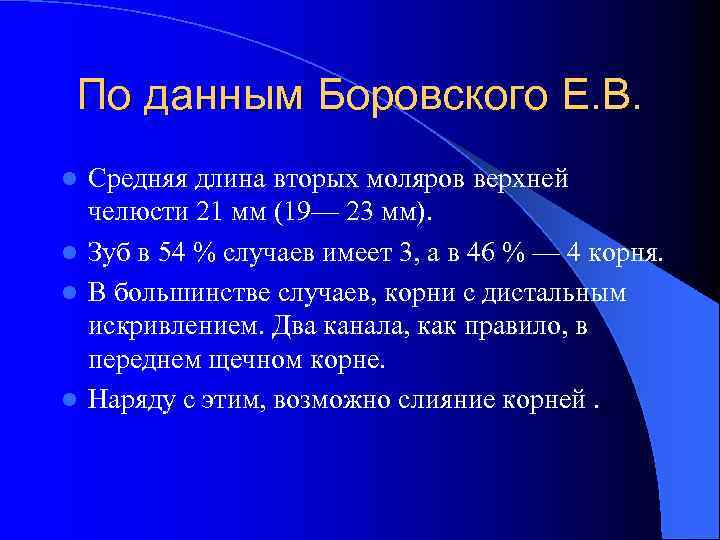 По данным Боровского Е.В.

- Средняя длина вторых моляров верхней челюсти 21 мм (19— 23 мм).
- Зуб в 54 % случаев имеет 3, а в 46 % — 4 корня.
- В большинстве случаев, корни с дистальным искривлением. Два канала, как правило, в переднем щечном корне.
- Наряду с этим, возможно слияние корней .